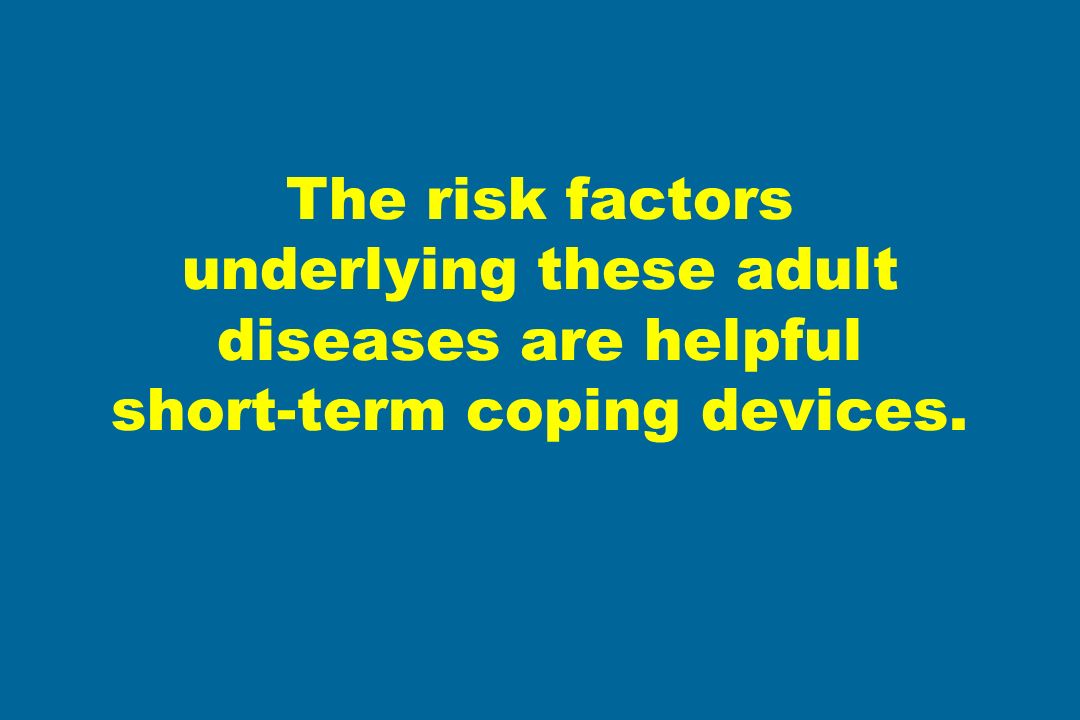 The risk factors underlying these adult diseases are helpful short-term coping devices.